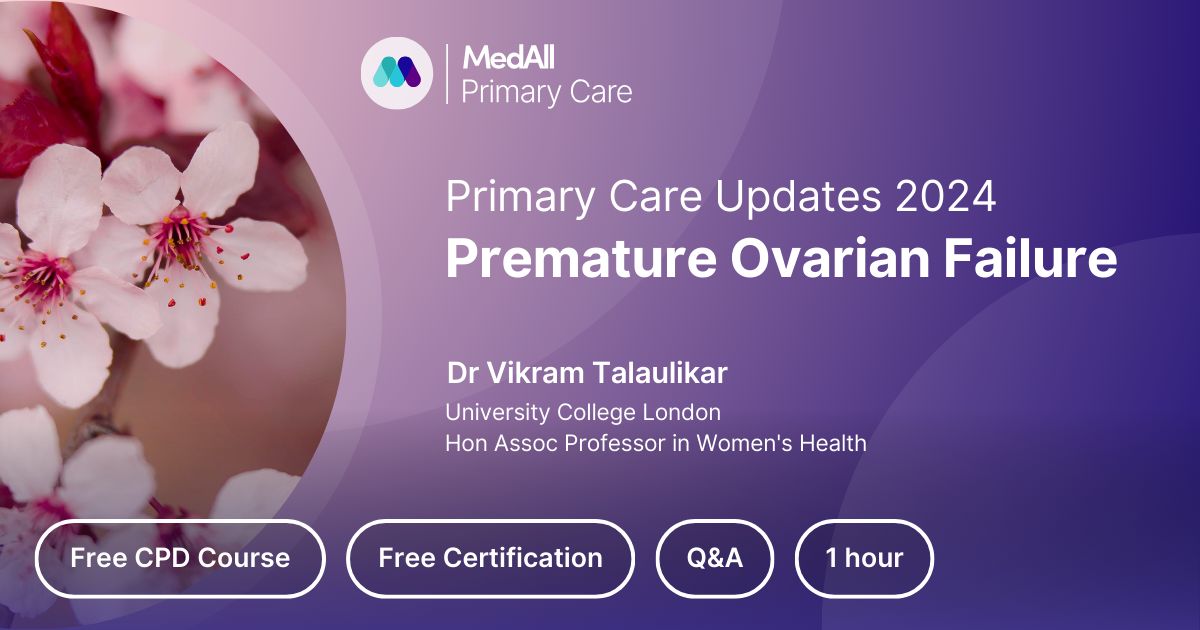 MedAll
Primary Care

Primary Care Updates 2024
Premature Ovarian Failure

Dr Vikram Talaulikar
University College London
Hon Assoc Professor in Women's Health

Free CPD Course
Free Certification
Q&A
1 hour